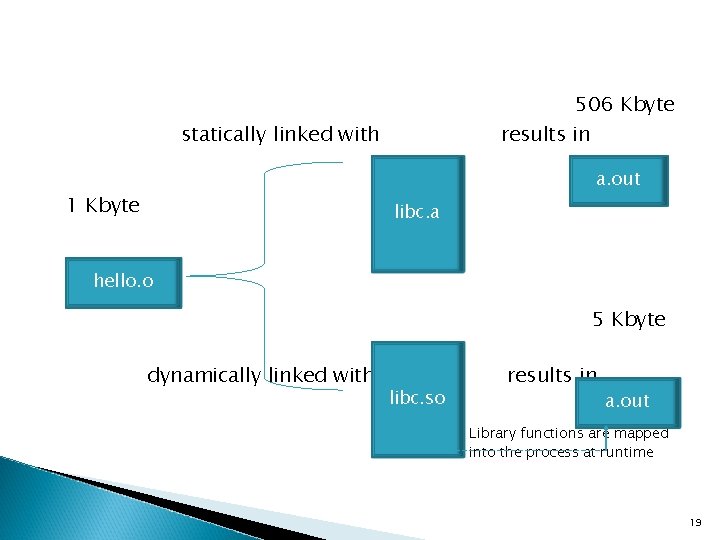 506 Kbyte

statically linked with

results in

a.out

1 Kbyte

libc.a

hello.o

5 Kbyte

dynamically linked with

results in

libc.so

a.out

Library functions are mapped into the process at runtime

19